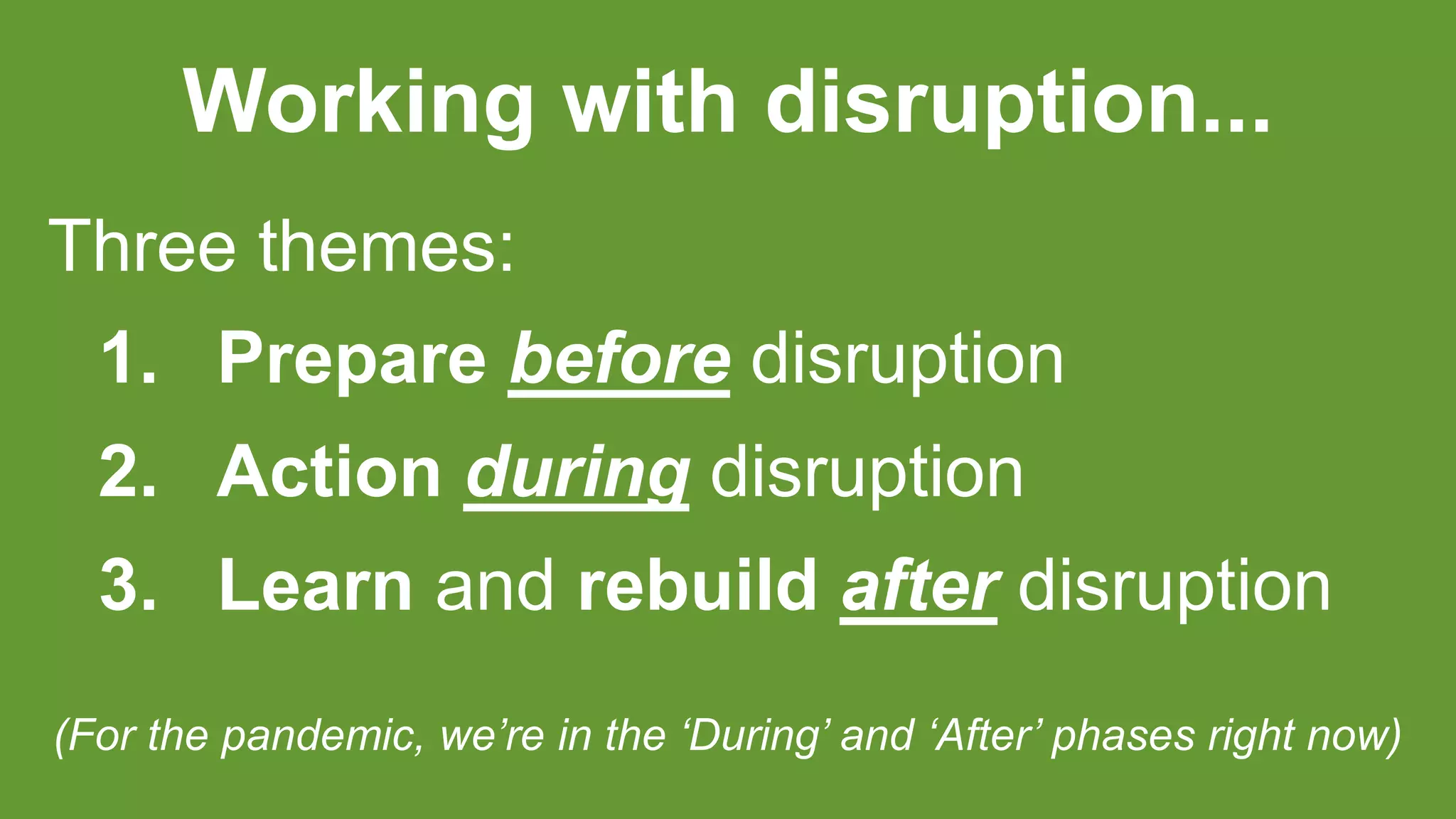 Working with disruption...

Three themes:

1. Prepare before disruption
2. Action during disruption
3. Learn and rebuild after disruption

(For the pandemic, we’re in the ‘During’ and ‘After’ phases right now)